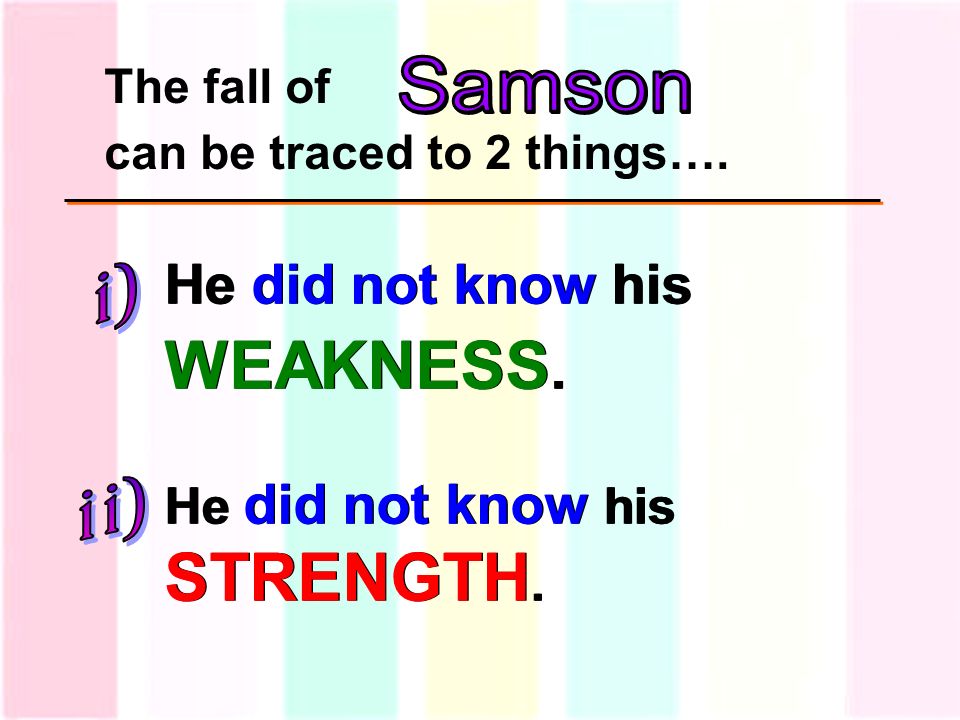 The fall of Samson can be traced to 2 things….

i) He did not know his WEAKNESS.

ii) He did not know his STRENGTH.